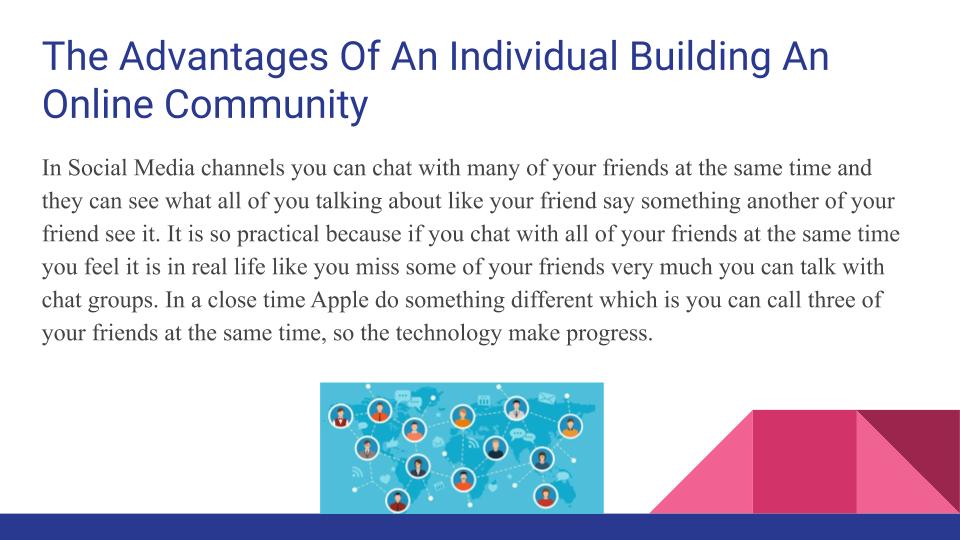 The Advantages Of An Individual Building An Online Community

In Social Media channels you can chat with many of your friends at the same time and they can see what all of you talking about like your friend say something another of your friend see it. It is so practical because if you chat with all of your friends at the same time you feel it is in real life like you miss some of your friends very much you can talk with chat groups. In a close time Apple do something different which is you can call three of your friends at the same time, so the technology make progress.